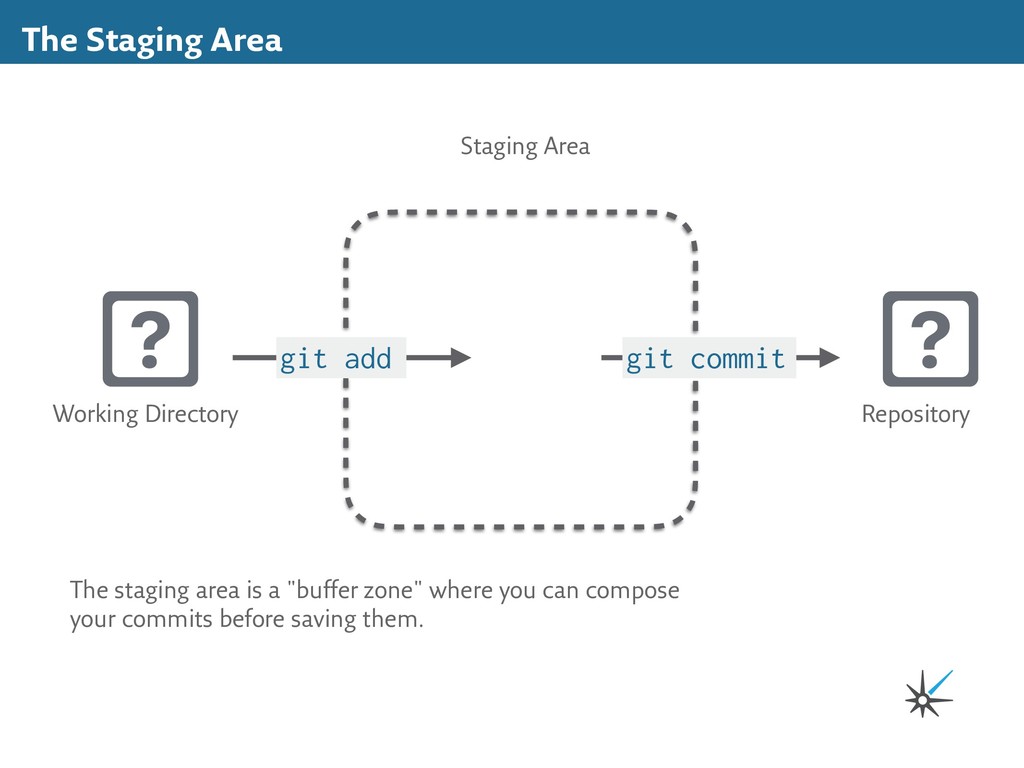 The Staging Area

Staging Area

?

git add

git commit

?

Working Directory

Repository

The staging area is a "buffer zone" where you can compose your commits before saving them.